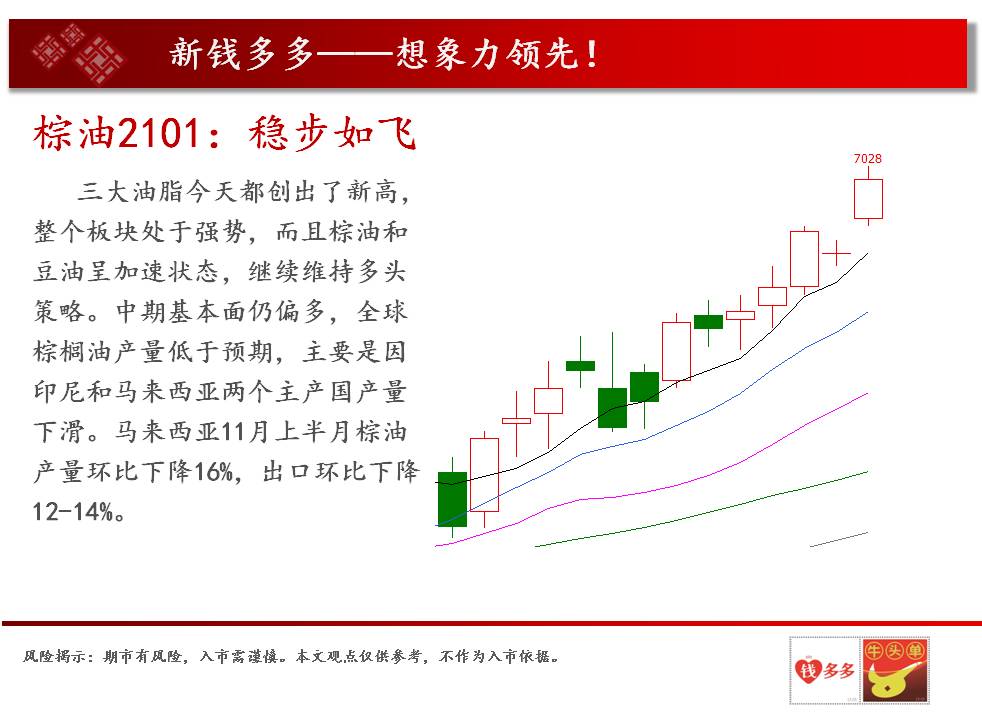 新钱多多——想象力领先！

棕油2101：稳步如飞

三大油脂今天都创出了新高，整个板块处于强势，而且棕油和豆油呈加速状态，继续维持多头策略。中期基本面仍偏多，全球棕榈油产量低于预期，主要是因印尼和马来西亚两个主产国产量下滑。马来西亚11月上半月棕油产量环比下降16%，出口环比下降12-14%。

7028

风险揭示：期市有风险，入市需谨慎。本文观点仅供参考，不作为入市依据。

钱多多 牛头单